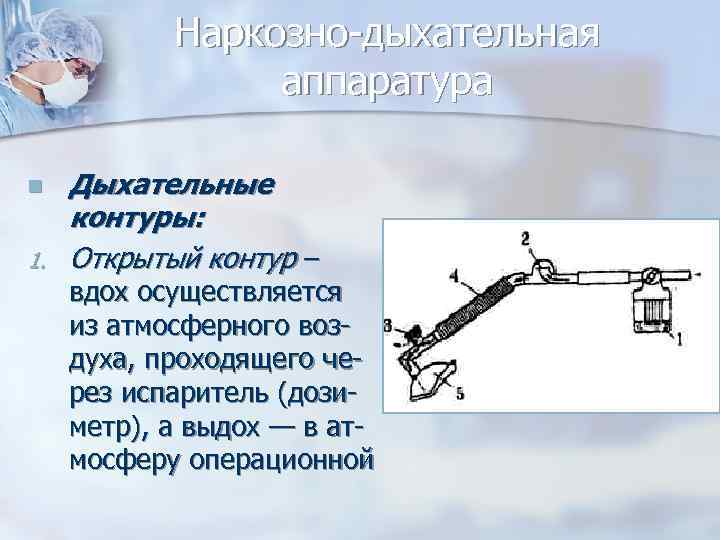 Наркозно-дыхательная аппаратура

Дыхательные контуры:

1. Открытый контур – вдох осуществляется из атмосферного воздуха, проходящего через испаритель (дозиметр), а выдох — в атмосферу операционной

2

4

3

5

1